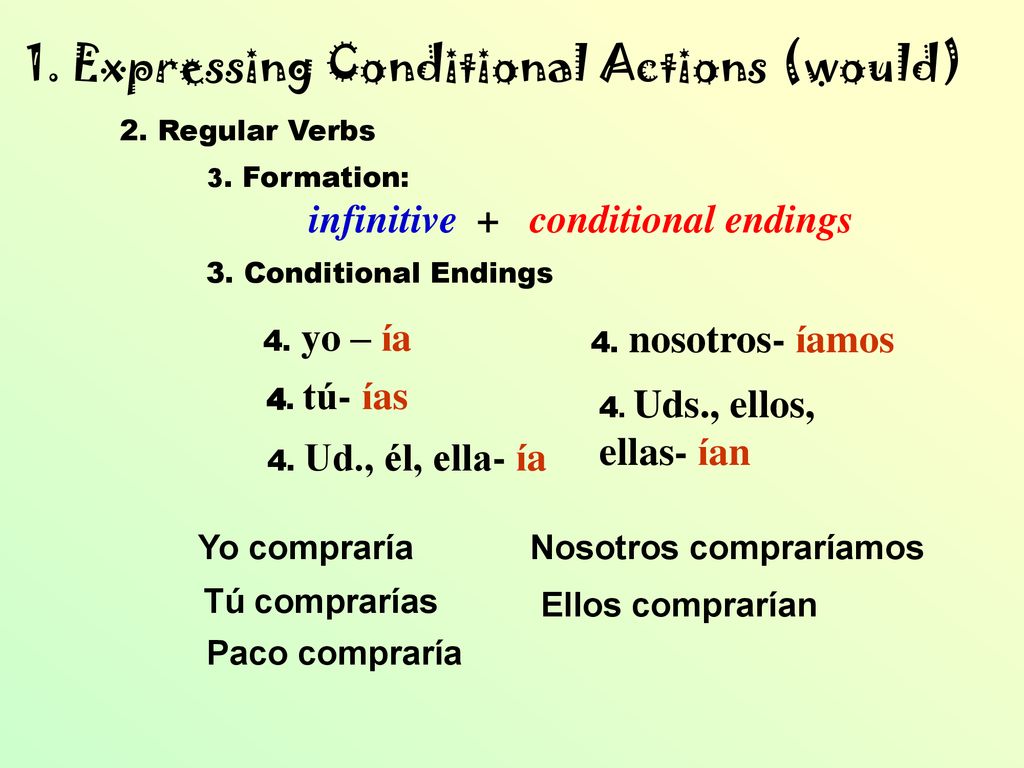 1. Expressing Conditional Actions (would)

2. Regular Verbs

3. Formation:

infinitive + conditional endings

3. Conditional Endings

4. yo – ía

4. tú- ías

4. Ud., él, ella- ía

4. nosotros- íamos

4. Uds., ellos, ellas- ían

Yo compraría

Tú comprarías

Paco compraría

Nosotros compraríamos

Ellos comprarían